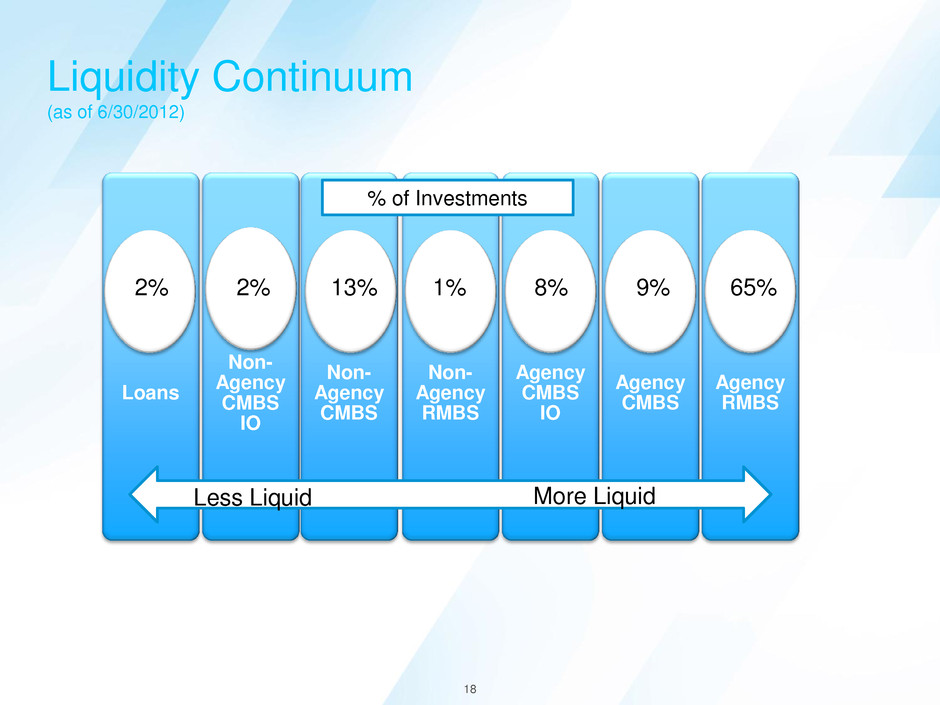 Liquidity Continuum
(as of 6/30/2012)

% of Investments

2%
Loans

2%
Non-Agency CMBS IO

13%
Non-Agency CMBS

1%
Non-Agency RMBS

8%
Agency CMBS IO

9%
Agency CMBS

65%
Agency RMBS

Less Liquid
More Liquid

18